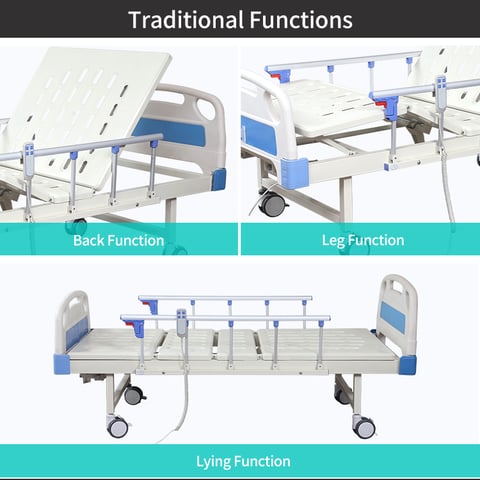 Traditional Functions

Back Function

Leg Function

Lying Function